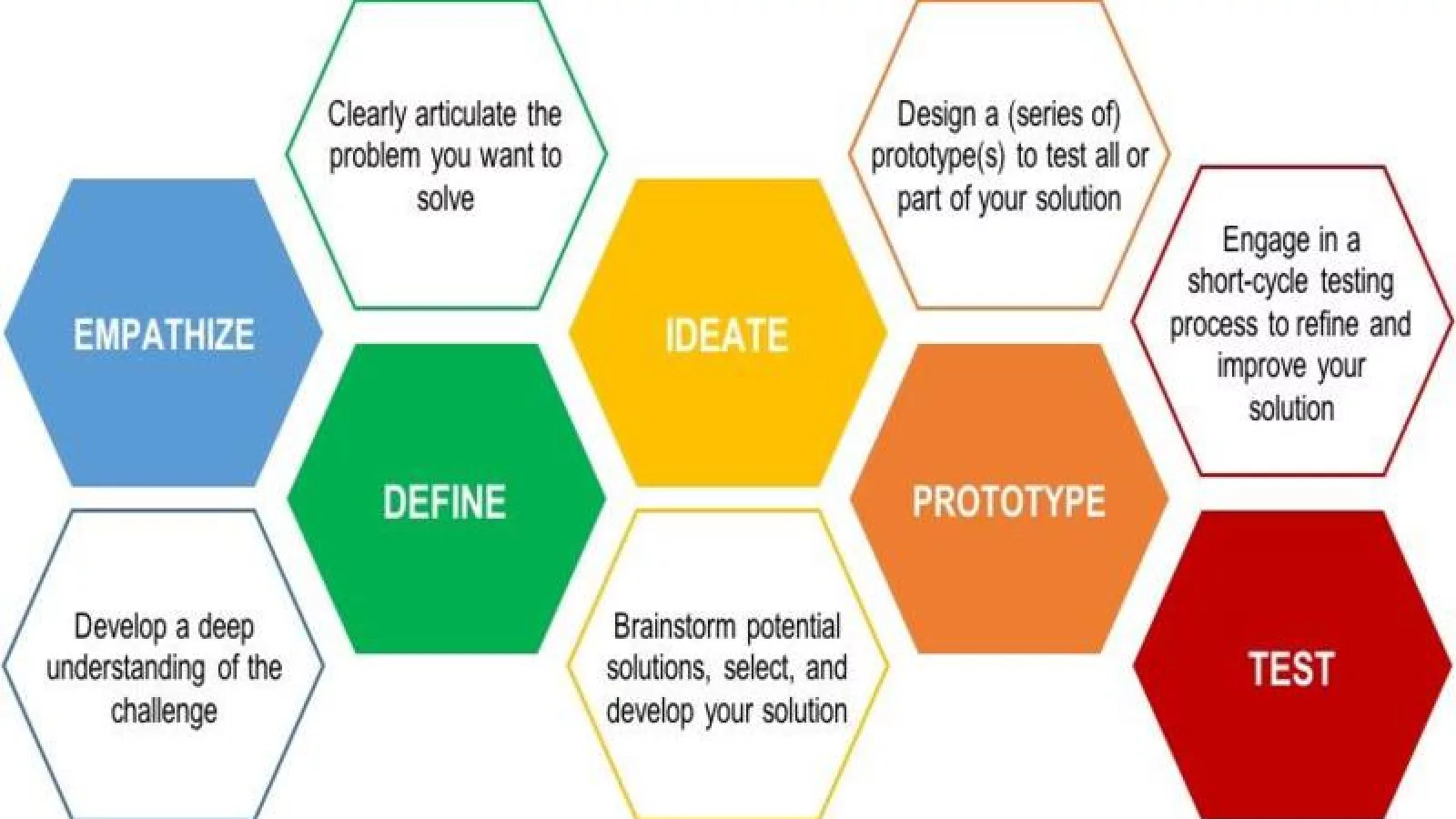 EMPATHIZE

Develop a deep understanding of the challenge

Clearly articulate the problem you want to solve

DEFINE

IDEATE

Brainstorm potential solutions, select, and develop your solution

Design a (series of) prototype(s) to test all or part of your solution

PROTOTYPE

Engage in a short-cycle testing process to refine and improve your solution

TEST